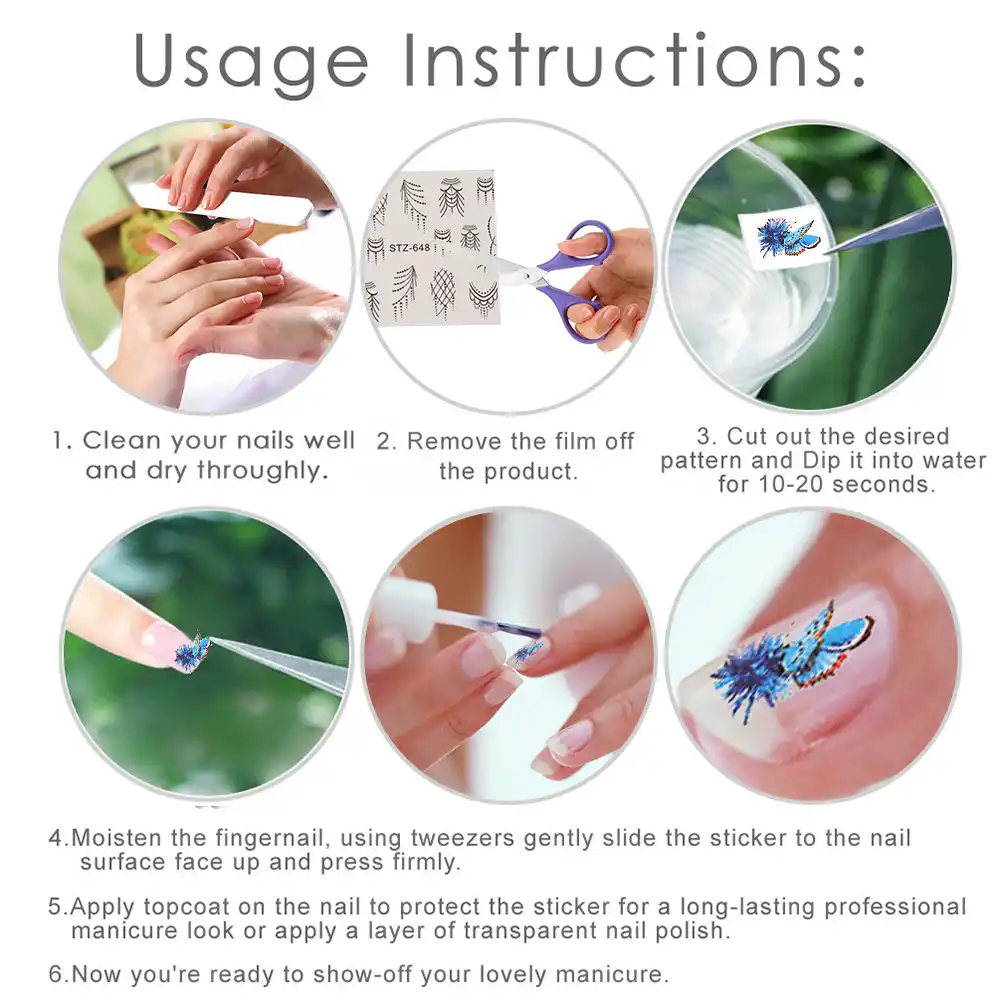 Usage Instructions:

STZ-648

1. Clean your nails well and dry throughly.

2. Remove the film off the product.

3. Cut out the desired pattern and Dip it into water for 10-20 seconds.

4.Moisten the fingernail, using tweezers gently slide the sticker to the nail surface face up and press firmly.

5.Apply topcoat on the nail to protect the sticker for a long-lasting professional manicure look or apply a layer of transparent nail polish.

6.Now you're ready to show-off your lovely manicure.